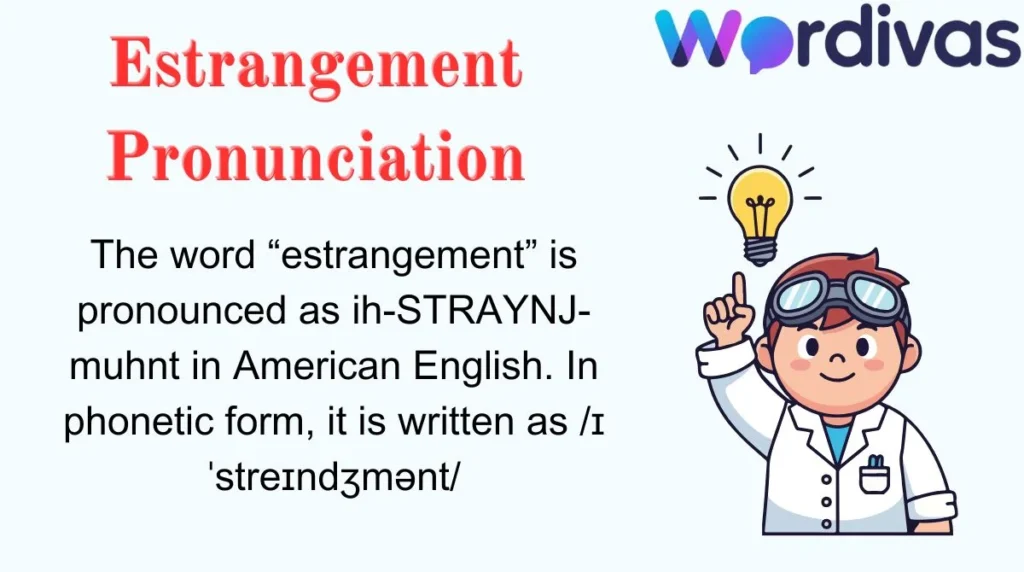 Wordivas

Estrangement Pronunciation

The word “estrangement” is pronounced as ih-STRAYNJ-muhnt in American English. In phonetic form, it is written as /ɪ ˈstreɪndʒmənt/